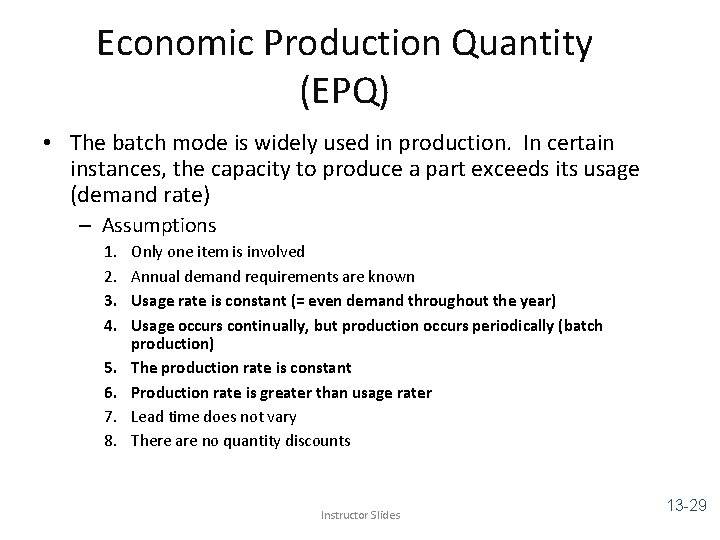 Economic Production Quantity (EPQ)

• The batch mode is widely used in production. In certain instances, the capacity to produce a part exceeds its usage (demand rate)

– Assumptions

1. Only one item is involved
2. Annual demand requirements are known
3. Usage rate is constant (= even demand throughout the year)
4. Usage occurs continually, but production occurs periodically (batch production)
5. The production rate is constant
6. Production rate is greater than usage rater
7. Lead time does not vary
8. There are no quantity discounts

Instructor Slides

13-29